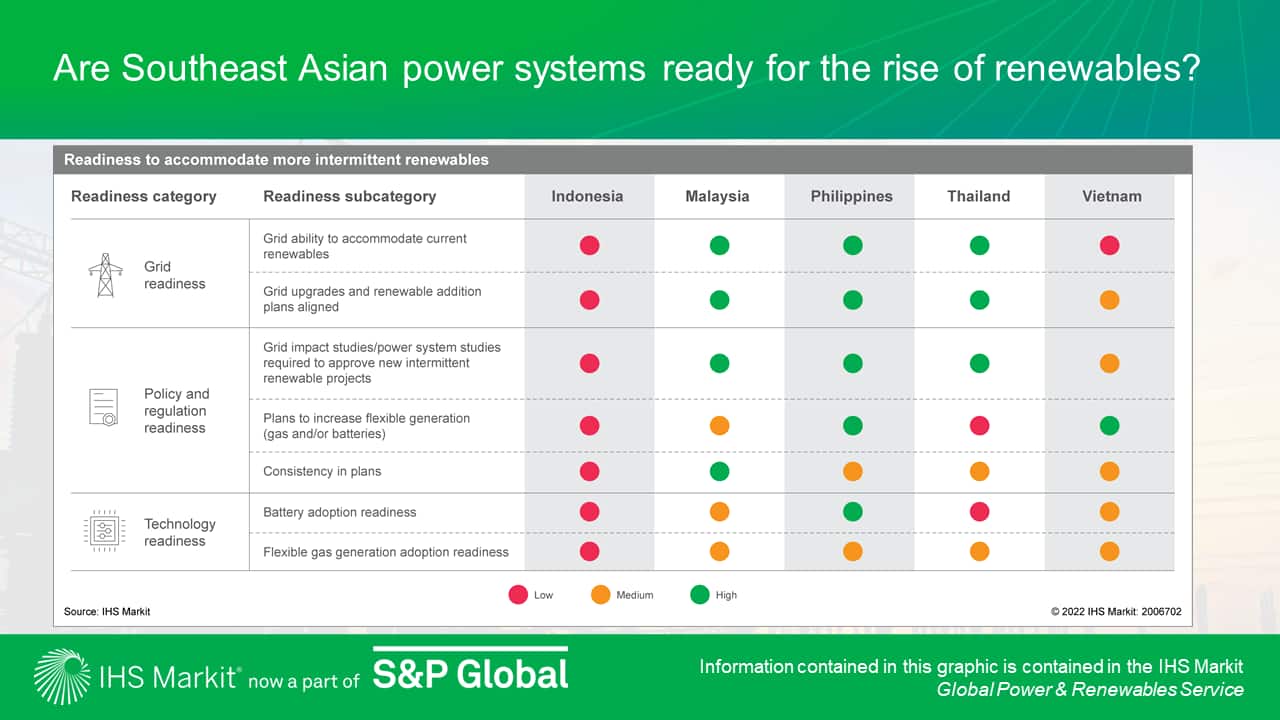 Are Southeast Asian power systems ready for the rise of renewables?

Readiness to accommodate more intermittent renewables

| Readiness category | Readiness subcategory | Indonesia | Malaysia | Philippines | Thailand | Vietnam |
|---|---|---|---|---|---|---|
| Grid readiness | Grid ability to accommodate current renewables | | | | | |
| | Grid upgrades and renewable addition plans aligned | | | | | |
| Policy and regulation readiness | Grid impact studies/power system studies required to approve new intermittent renewable projects | | | | | |
| | Plans to increase flexible generation (gas and/or batteries) | | | | | |
| | Consistency in plans | | | | | |
| Technology readiness | Battery adoption readiness | | | | | |
| | Flexible gas generation adoption readiness | | | | | |

Low Medium High

Source: IHS Markit

© 2022 IHS Markit: 2006702

IHS Markit® now a part of S&P Global

Information contained in this graphic is contained in the IHS Markit Global Power & Renewables Service